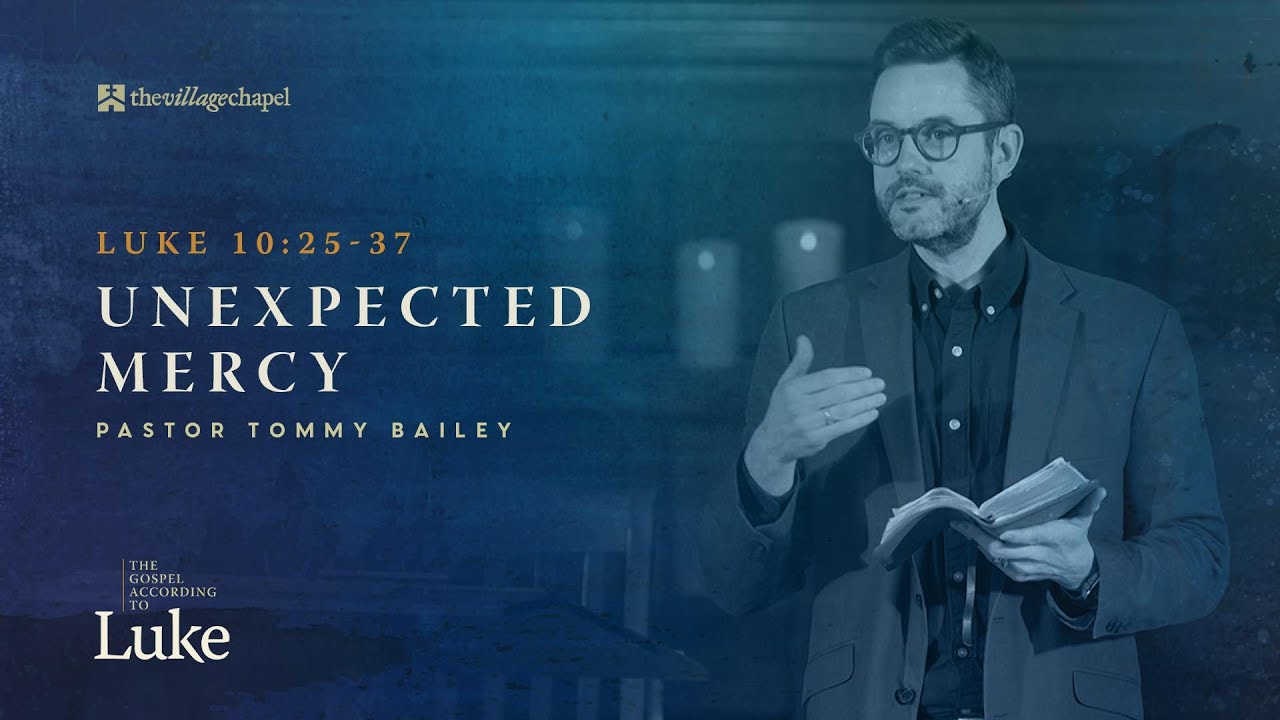 thevillagechapel

LUKE 10:25-37

UNEXPECTED MERCY

PASTOR TOMMY BAILEY

THE GOSPEL ACCORDING TO

Luke